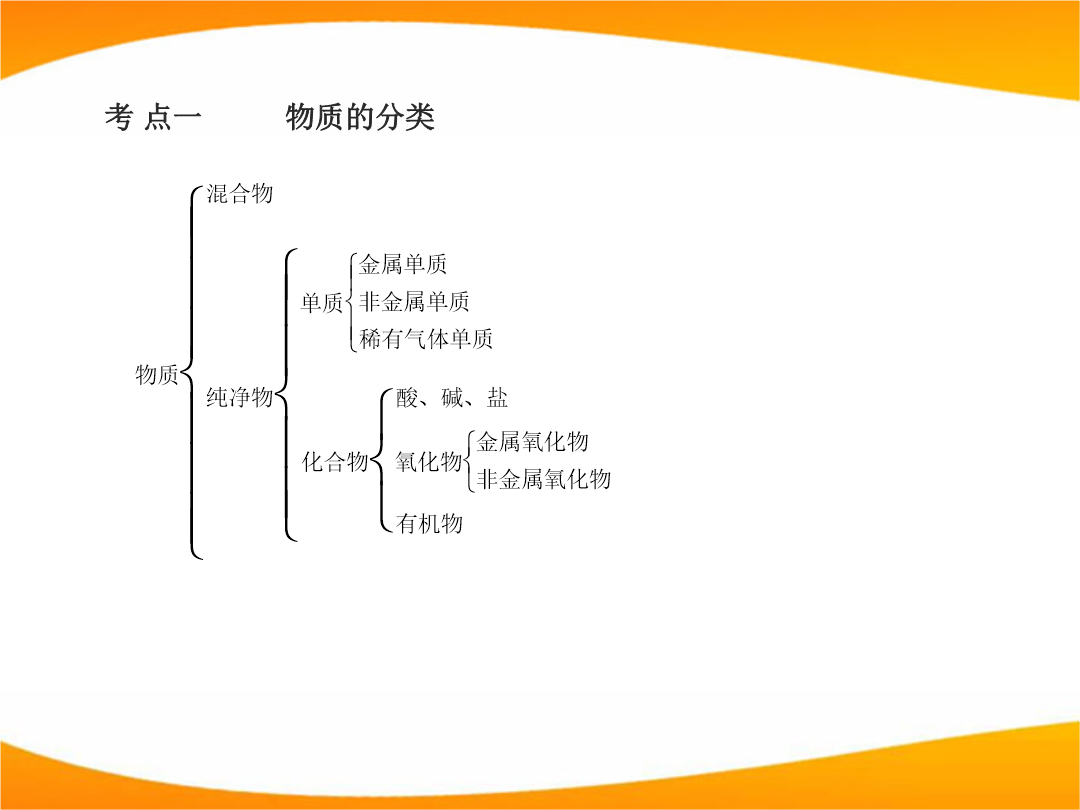 考 点一　　物质的分类

物质
混合物
纯净物
单质
金属单质
非金属单质
稀有气体单质
化合物
酸、碱、盐
氧化物
金属氧化物
非金属氧化物
有机物